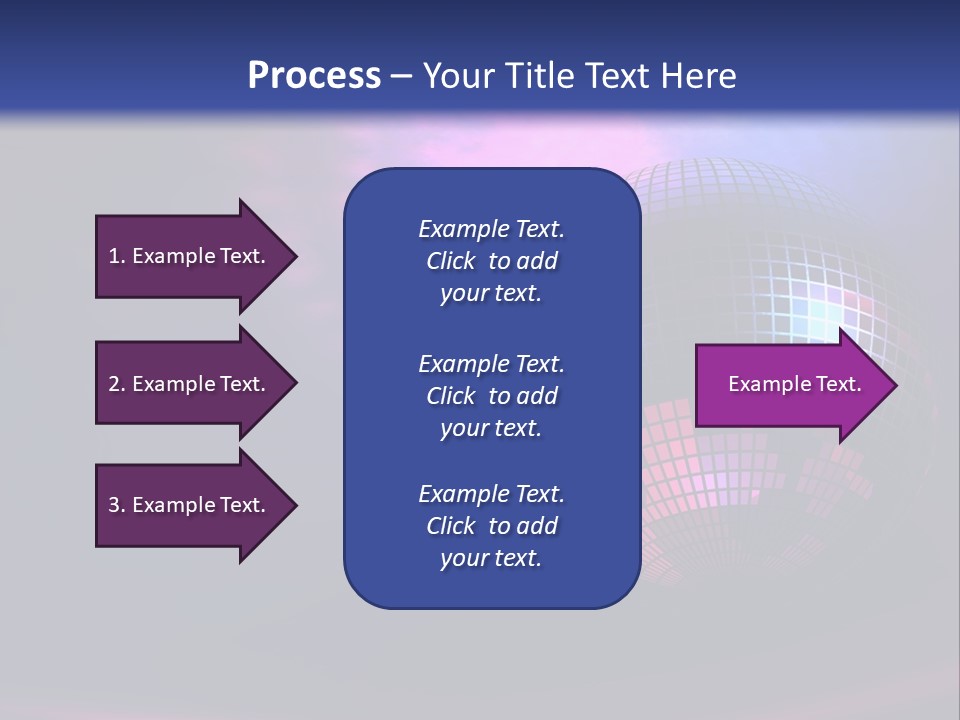 Process – Your Title Text Here

1. Example Text.

2. Example Text.

3. Example Text.

Example Text. Click to add your text.

Example Text. Click to add your text.

Example Text. Click to add your text.

Example Text.